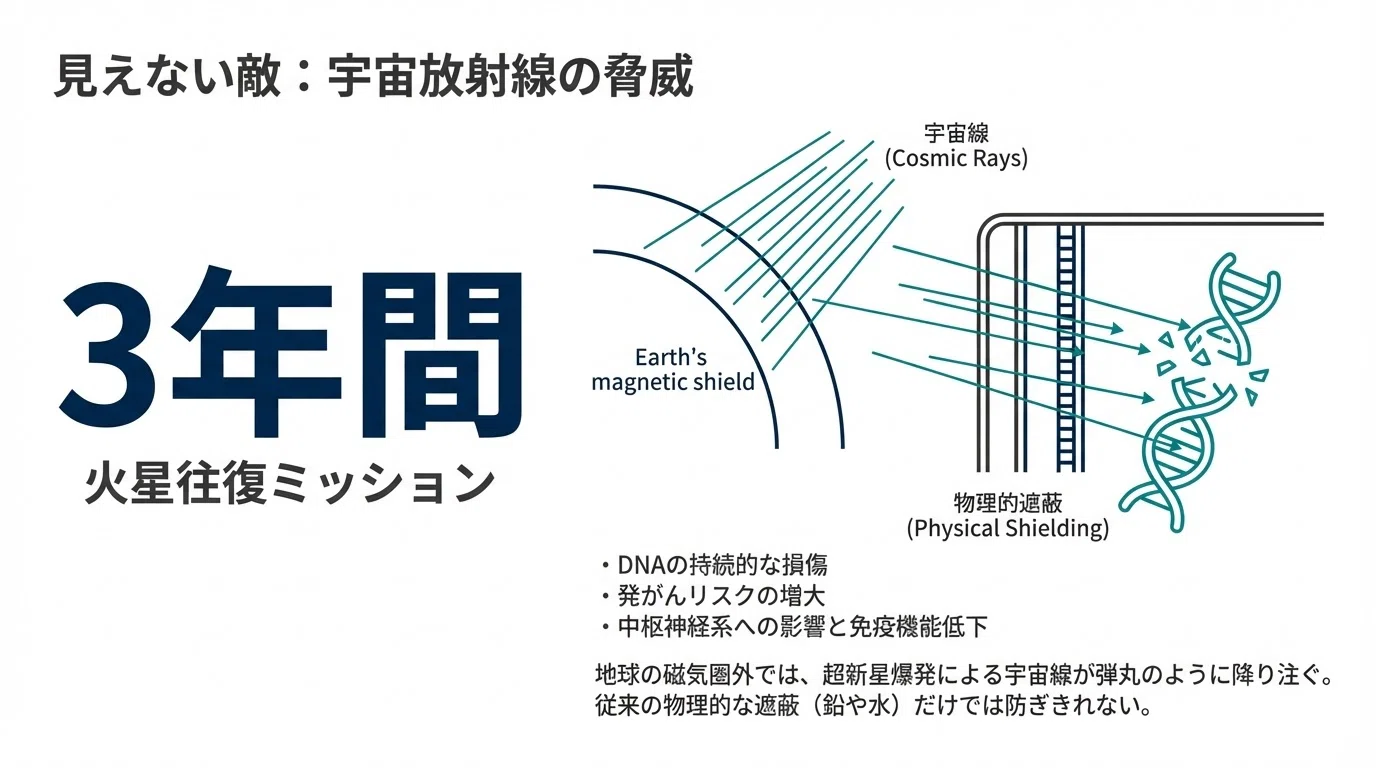 見えない敵：宇宙放射線の脅威

3年間
火星往復ミッション

宇宙線
(Cosmic Rays)

Earth's magnetic shield

物理的遮蔽
(Physical Shielding)

・DNAの持続的な損傷
・発がんリスクの増大
・中枢神経系への影響と免疫機能低下

地球の磁気圏外では、超新星爆発による宇宙線が弾丸のように降り注ぐ。従来の物理的な遮蔽（鉛や水）だけでは防ぎきれない。